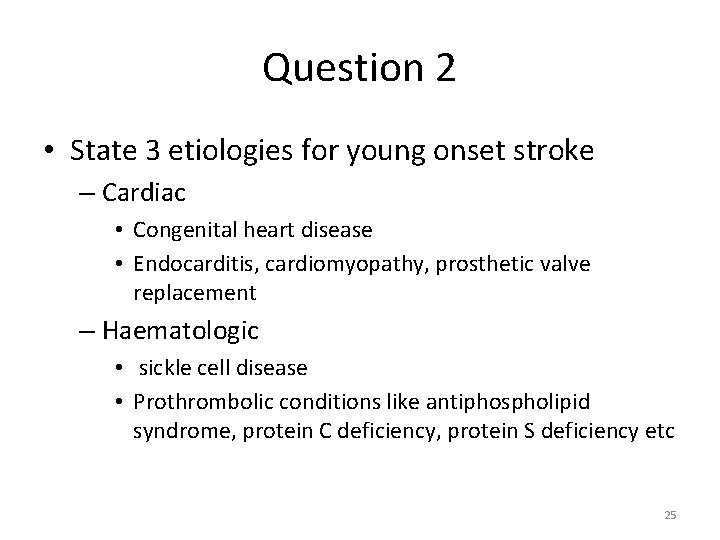 Question 2

• State 3 etiologies for young onset stroke
– Cardiac
• Congenital heart disease
• Endocarditis, cardiomyopathy, prosthetic valve replacement
– Haematologic
• sickle cell disease
• Prothrombolic conditions like antiphospholipid syndrome, protein C deficiency, protein S deficiency etc

25